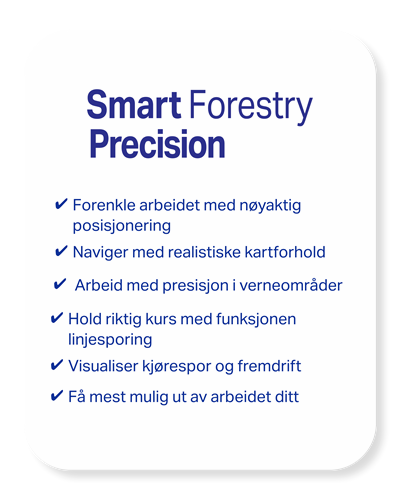 Smart Forestry
Precision

✔ Forenkle arbeidet med nøyaktig posisjonering

✔ Naviger med realistiske kartforhold

✔ Arbeid med presisjon i verneområder

✔ Hold riktig kurs med funksjonen linjesporing

✔ Visualiser kjørespor og fremdrift

✔ Få mest mulig ut av arbeidet ditt